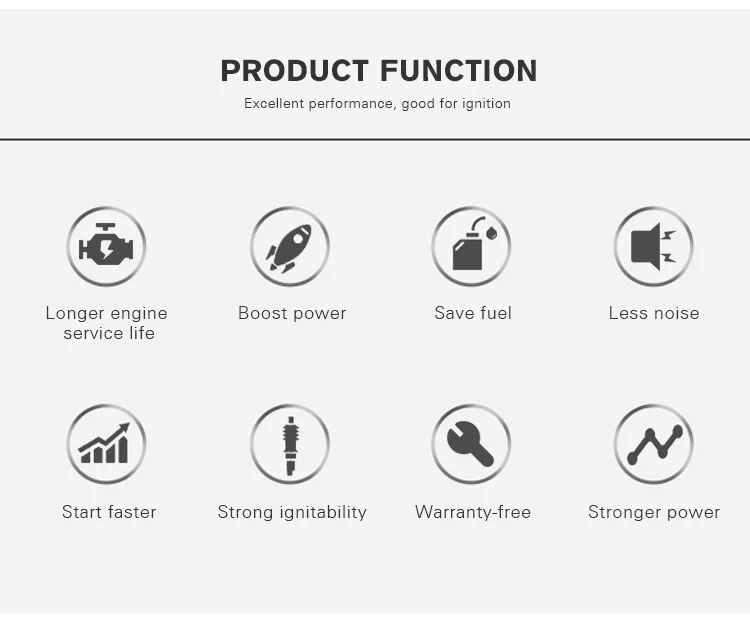 PRODUCT FUNCTION
Excellent performance, good for ignition

Longer engine service life

Boost power

Save fuel

Less noise

Start faster

Strong ignitability

Warranty-free

Stronger power